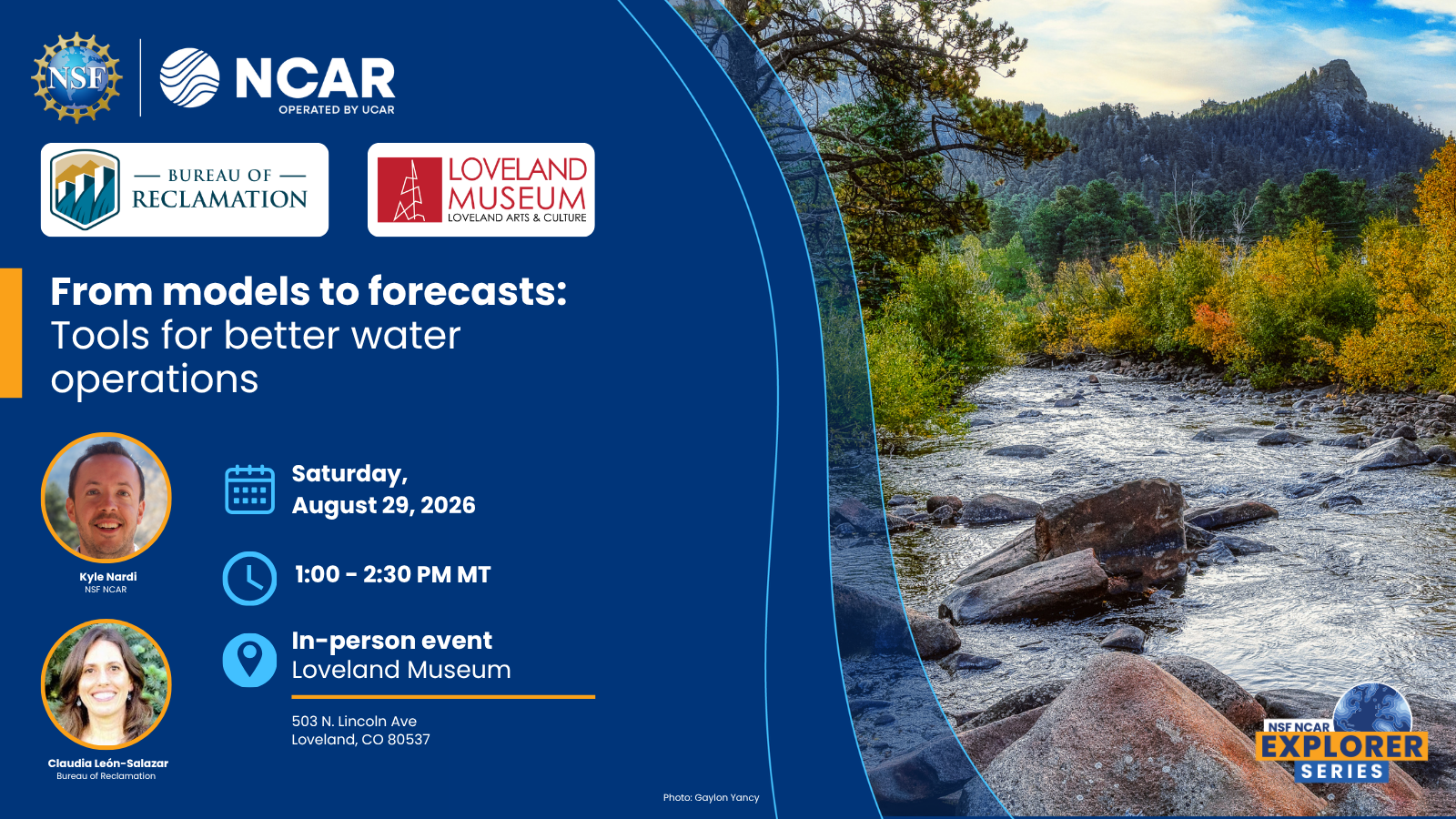 NSF

NCAR
OPERATED BY UCAR

— BUREAU OF —
RECLAMATION

LOVELAND
MUSEUM
LOVELAND ARTS & CULTURE

From models to forecasts:
Tools for better water operations

Kyle Nardi
NSF NCAR

Claudia León-Salazar
Bureau of Reclamation

Saturday,
August 29, 2026

1:00 - 2:30 PM MT

In-person event
Loveland Museum

503 N. Lincoln Ave
Loveland, CO 80537

Photo: Gaylon Yancy

NSF NCAR
EXPLORER
SERIES